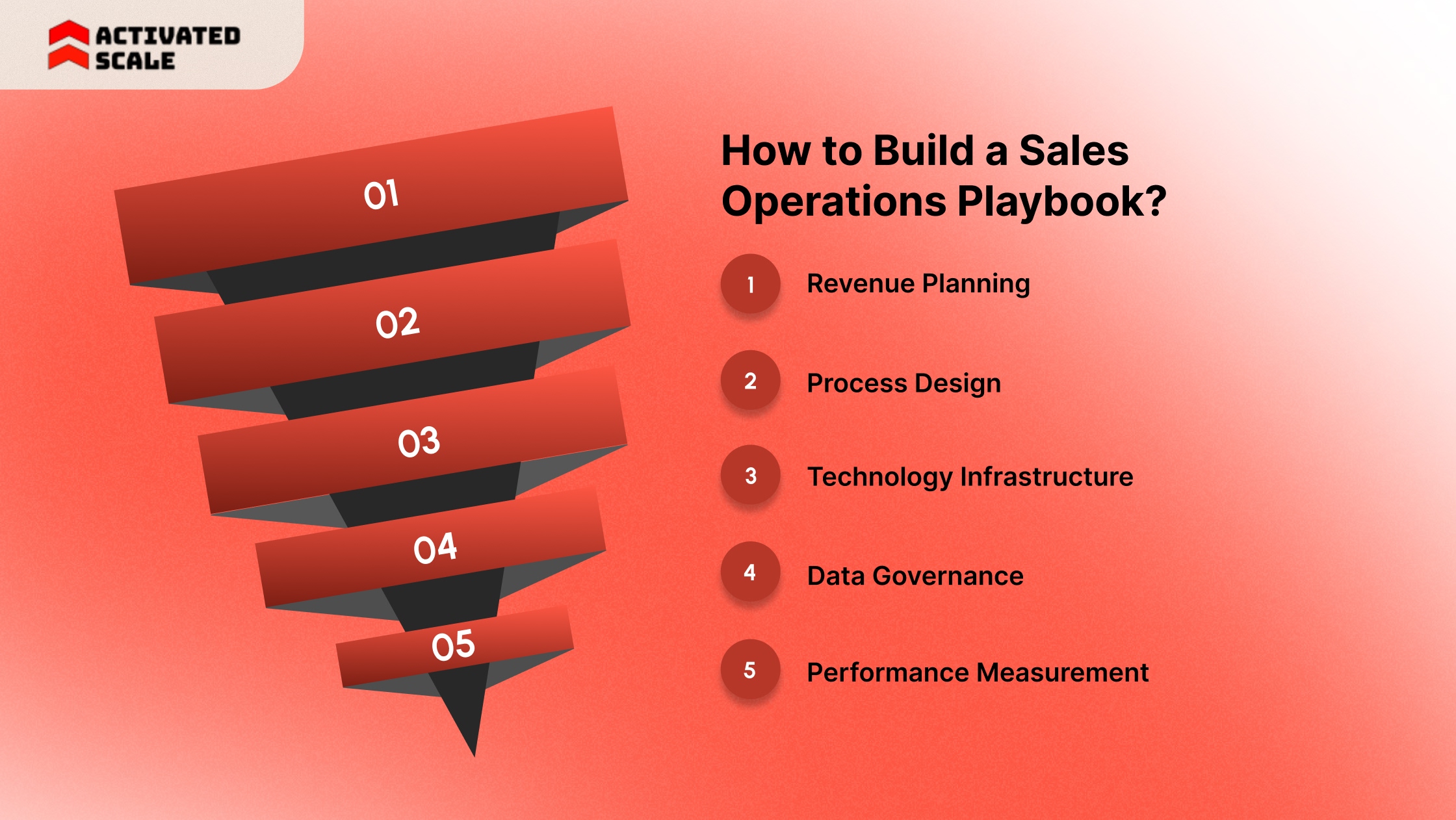 ACTIVATED SCALE

01
02
03
04
05

How to Build a Sales Operations Playbook?

1 Revenue Planning

2 Process Design

3 Technology Infrastructure

4 Data Governance

5 Performance Measurement